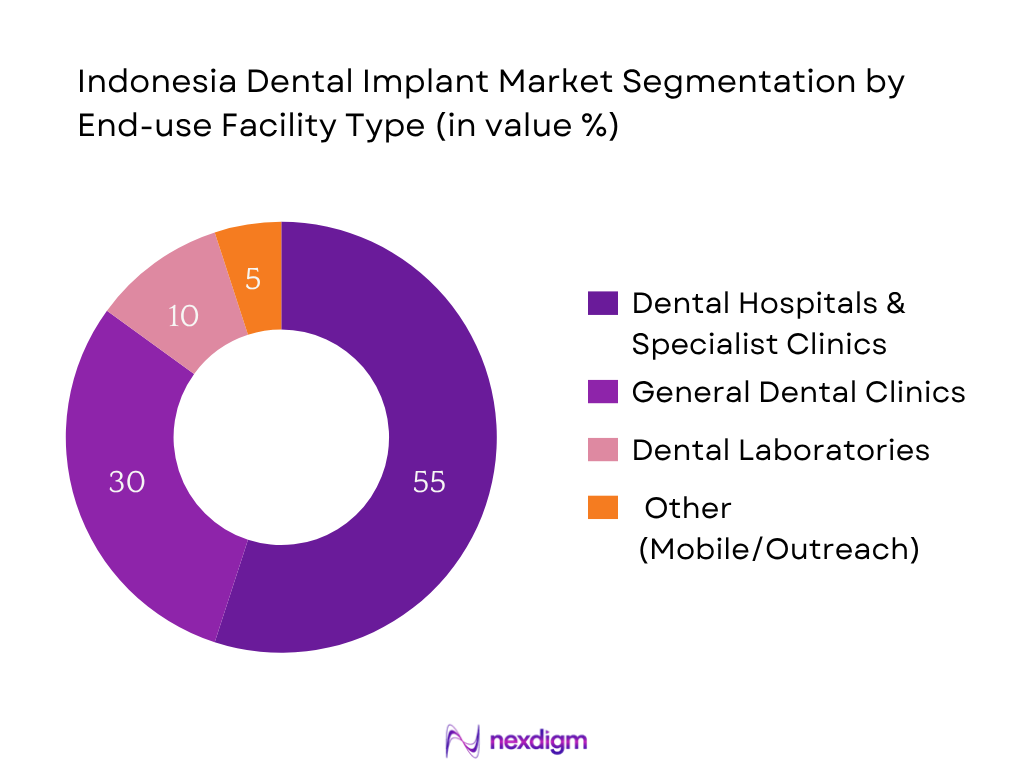 Indonesia Dental Implant Market Segmentation by End-use Facility Type (in value %)

5

10

30

55

Dental Hospitals & Specialist Clinics

General Dental Clinics

Dental Laboratories

Other (Mobile/Outreach)

nexdigm